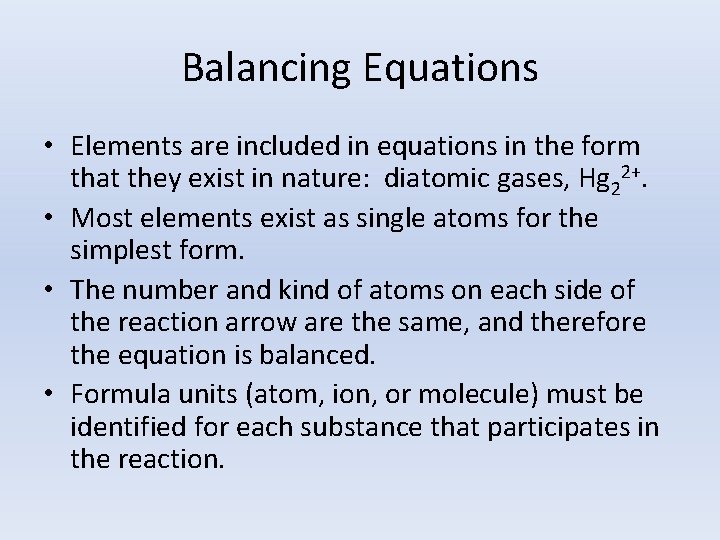 Balancing Equations

• Elements are included in equations in the form that they exist in nature: diatomic gases, $Hg_2^{2+}$.
• Most elements exist as single atoms for the simplest form.
• The number and kind of atoms on each side of the reaction arrow are the same, and therefore the equation is balanced.
• Formula units (atom, ion, or molecule) must be identified for each substance that participates in the reaction.